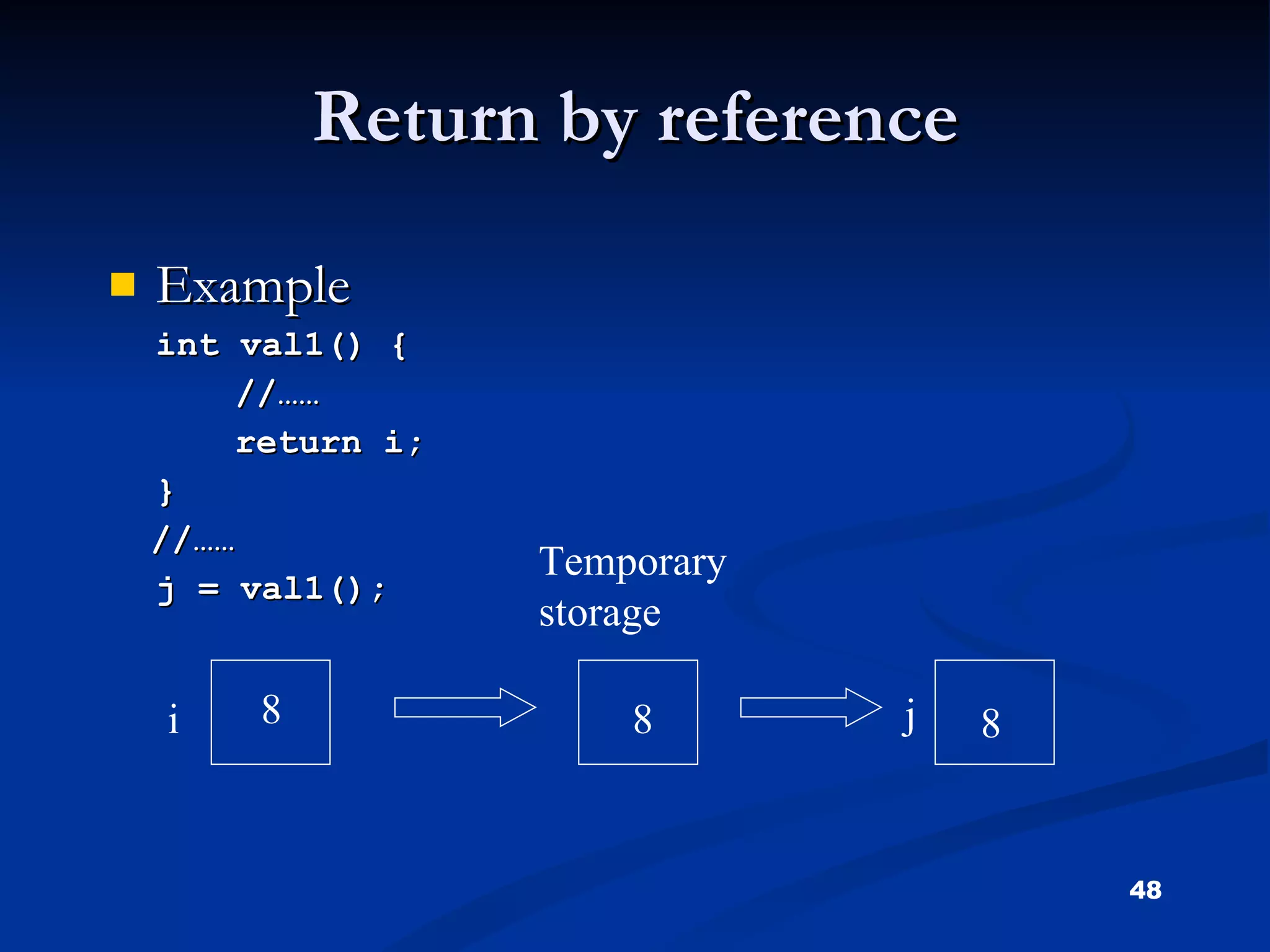 Return by reference

Example

int val1() {
    //……
    return i;
}
//……
j = val1();

Temporary storage

i 8

8

j 8

48